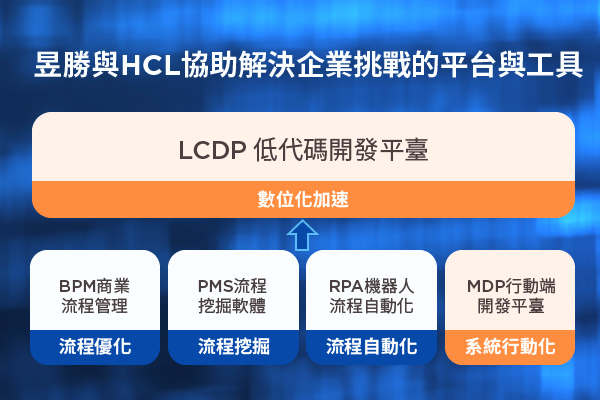 昱勝與HCL協助解決企業挑戰的平台與工具

LCDP 低代碼開發平臺

數位化加速

BPM商業流程管理

流程優化

PMS流程挖掘軟體

流程挖掘

RPA機器人流程自動化

流程自動化

MDP行動端開發平臺

系統行動化